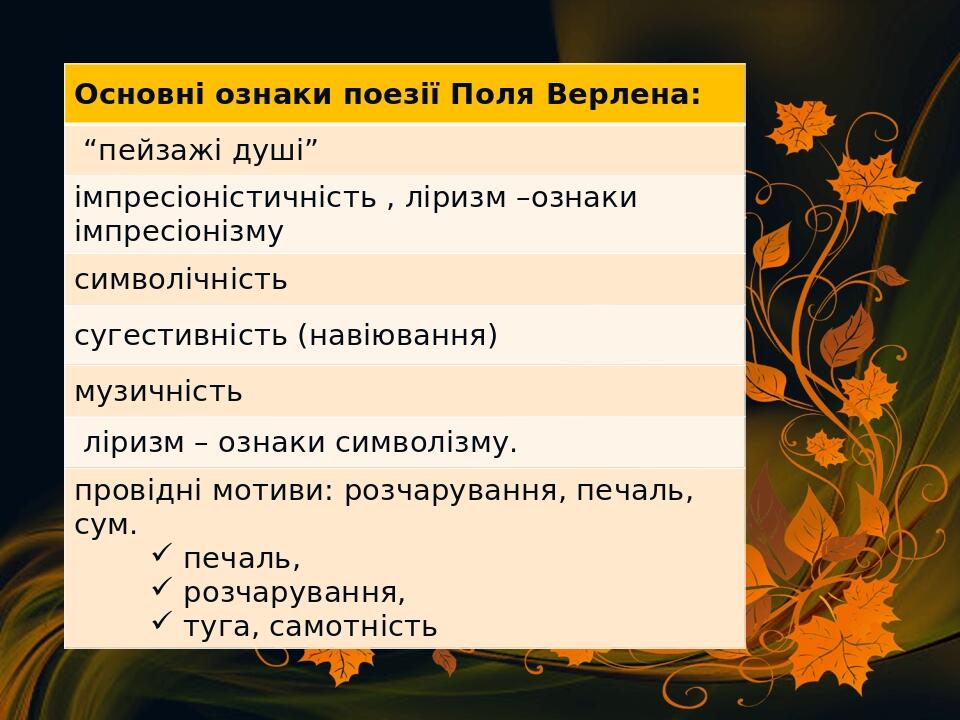 | Основні ознаки поезії Поля Верлена: |
|---|
| “пейзажі душі” |
| імпресіоністичність , ліризм –ознаки імпресіонізму |
| символічність |
| сугестивність (навіювання) |
| музичність |
| ліризм – ознаки символізму. |
| провідні мотиви: розчарування, печаль, сум. ✓ печаль, ✓ розчарування, ✓ туга, самотність |